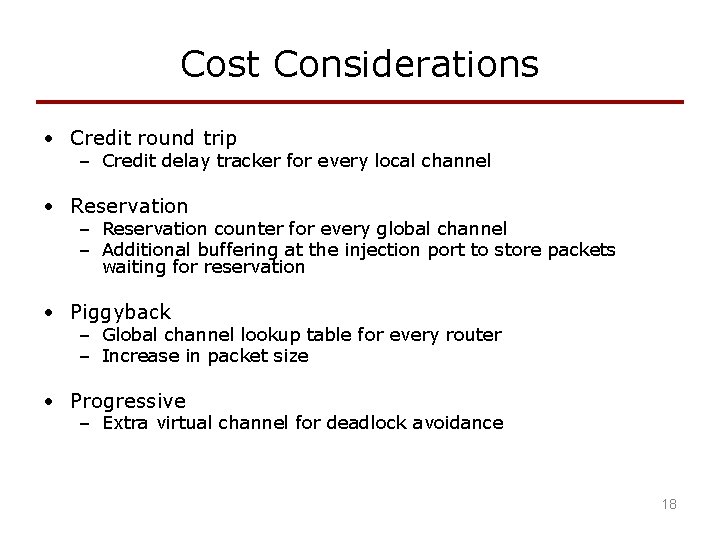 Cost Considerations

• Credit round trip
 – Credit delay tracker for every local channel

• Reservation
 – Reservation counter for every global channel
 – Additional buffering at the injection port to store packets waiting for reservation

• Piggyback
 – Global channel lookup table for every router
 – Increase in packet size

• Progressive
 – Extra virtual channel for deadlock avoidance

18